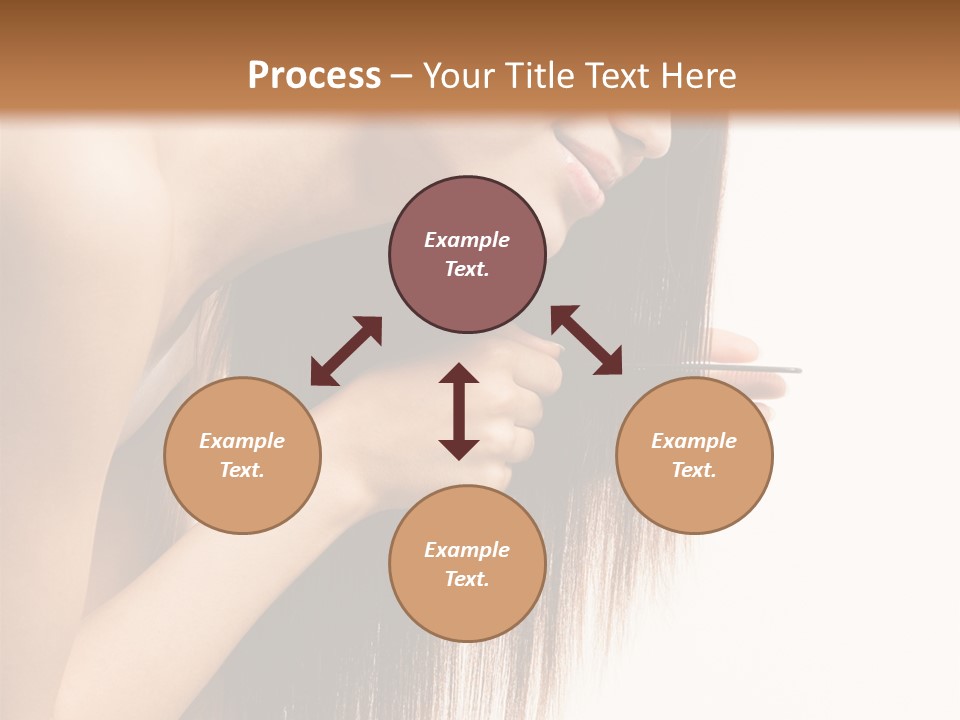 Process – Your Title Text Here

Example Text.

Example Text.

Example Text.

Example Text.